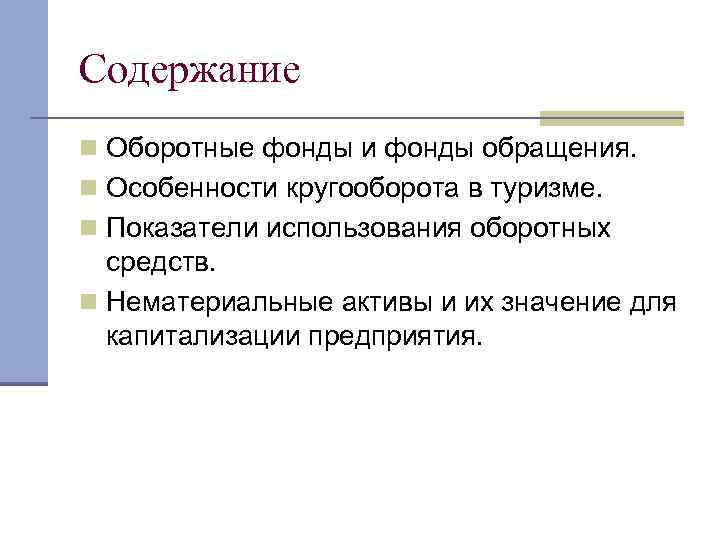 Содержание

Оборотные фонды и фонды обращения.

Особенности кругооборота в туризме.

Показатели использования оборотных средств.

Нематериальные активы и их значение для капитализации предприятия.